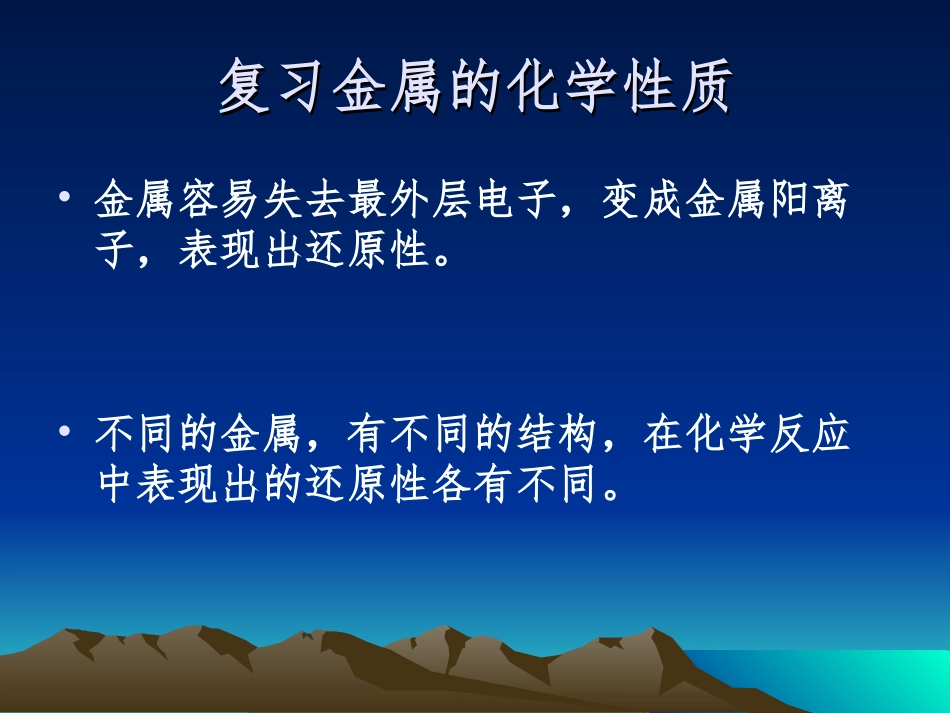 复习金属的化学性质

• 金属容易失去最外层电子，变成金属阳离子，表现出还原性。

• 不同的金属，有不同的结构，在化学反应中表现出的还原性各有不同。